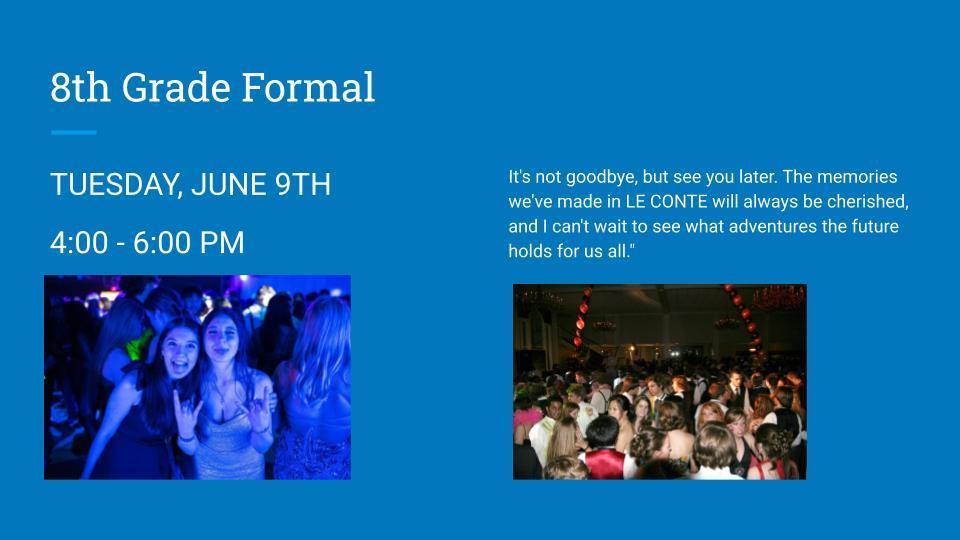 8th Grade Formal

TUESDAY, JUNE 9TH

4:00 - 6:00 PM

It's not goodbye, but see you later. The memories we've made in LE CONTE will always be cherished, and I can't wait to see what adventures the future holds for us all."